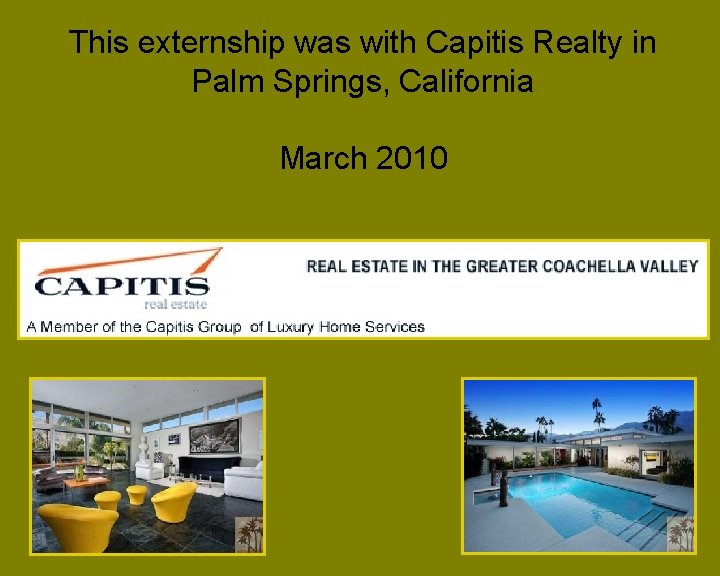 This externship was with Capitis Realty in Palm Springs, California

March 2010

CAPITIS
real estate

REAL ESTATE IN THE GREATER COACHELLA VALLEY

A Member of the Capitis Group of Luxury Home Services